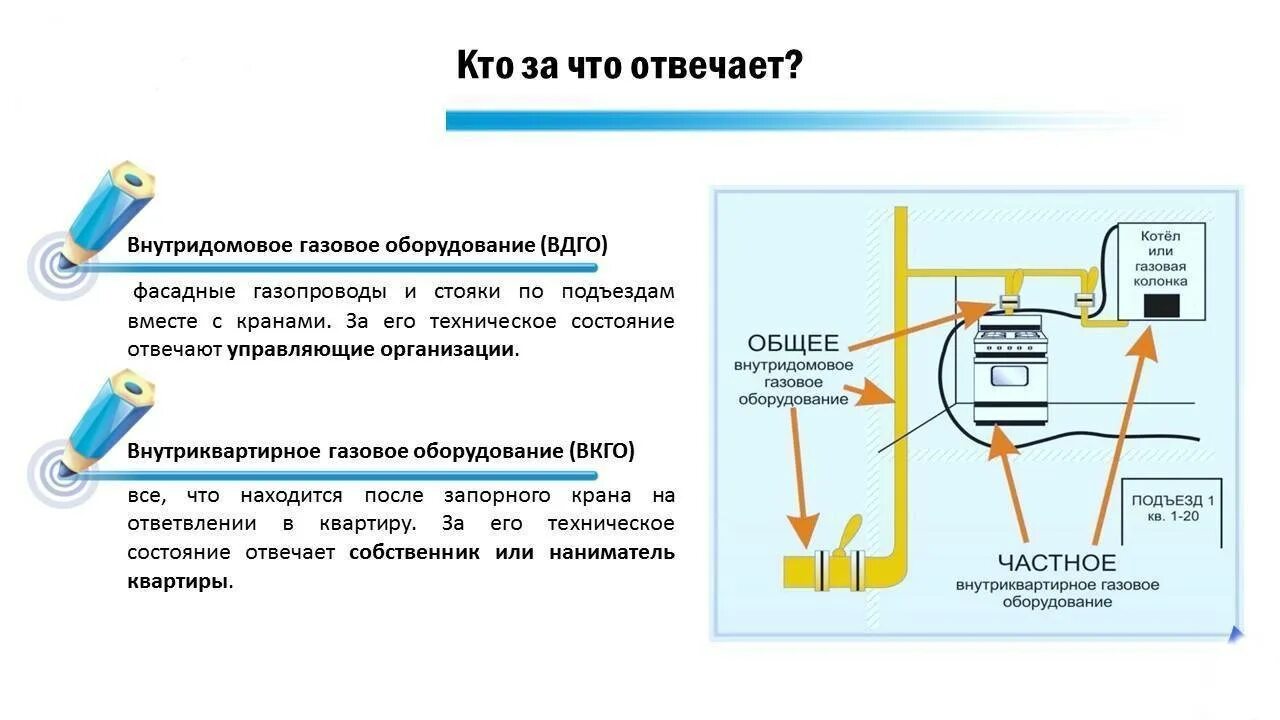 Кто за что отвечает?

Внутридомовое газовое оборудование (ВДГО)

фасадные газопроводы и стояки по подъездам вместе с кранами. За его техническое состояние отвечают управляющие организации.

Внутриквартирное газовое оборудование (ВКГО)

все, что находится после запорного крана на ответвлении в квартиру. За его техническое состояние отвечает собственник или наниматель квартиры.

Котёл или газовая колонка

ОБЩЕЕ
внутридомовое газовое оборудование

ПОДЪЕЗД 1
кв. 1-20

ЧАСТНОЕ
внутриквартирное газовое оборудование